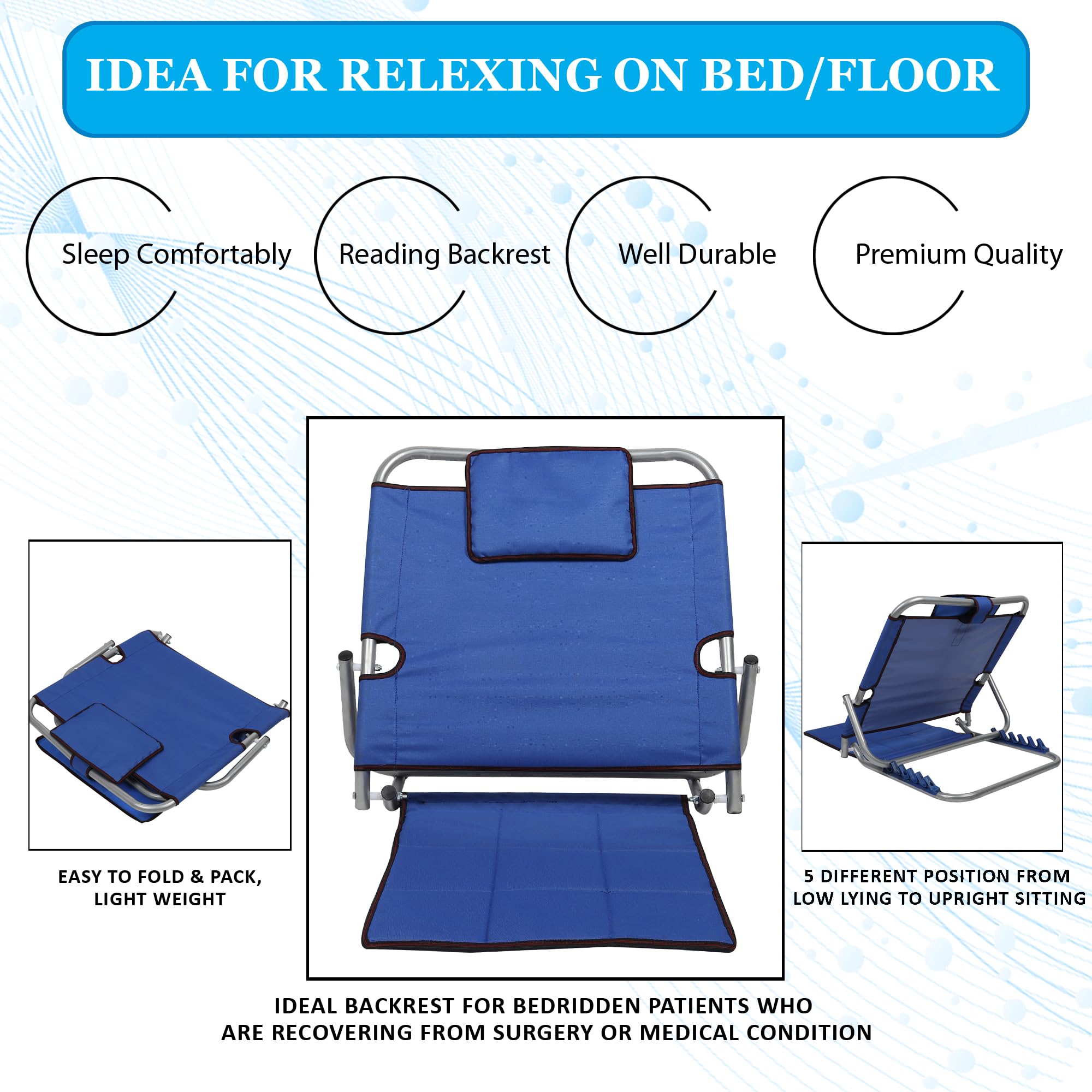 IDEA FOR RELEXING ON BED/FLOOR

Sleep Comfortably

Reading Backrest

Well Durable

Premium Quality

EASY TO FOLD & PACK, LIGHT WEIGHT

5 DIFFERENT POSITION FROM LOW LYING TO UPRIGHT SITTING

IDEAL BACKREST FOR BEDRIDDEN PATIENTS WHO ARE RECOVERING FROM SURGERY OR MEDICAL CONDITION